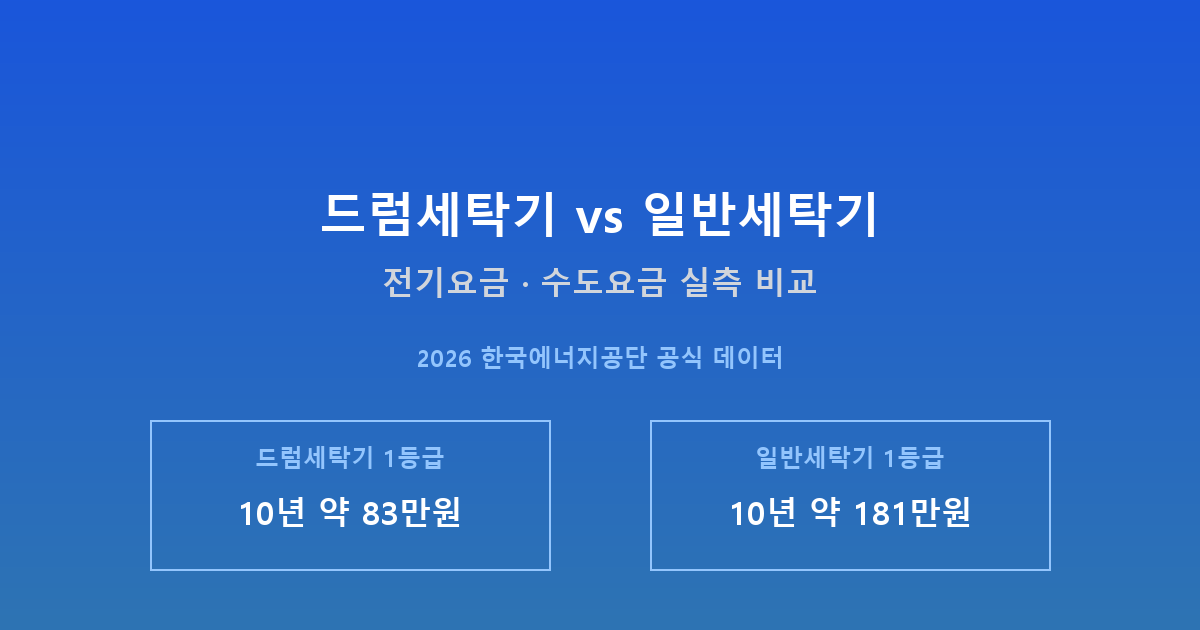 드럼세탁기 vs 일반세탁기

전기요금 · 수도요금 실측 비교

2026 한국에너지공단 공식 데이터

드럼세탁기 1등급

10년 약 83만원

일반세탁기 1등급

10년 약 181만원